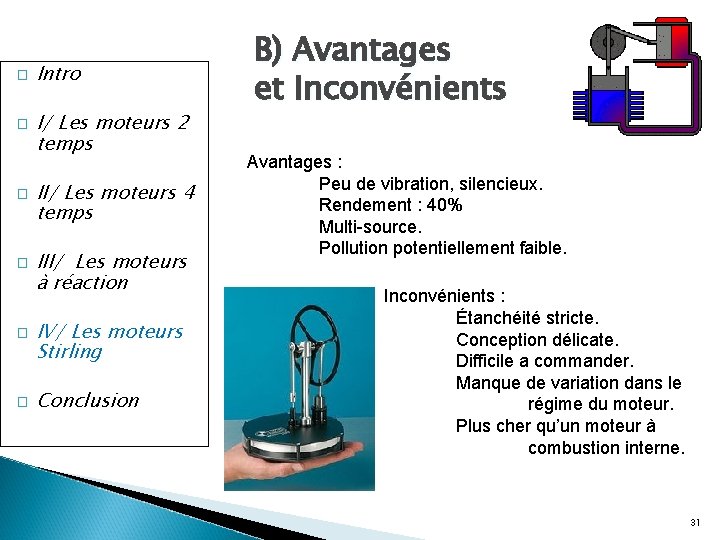 Intro

I/ Les moteurs 2 temps

II/ Les moteurs 4 temps

III/ Les moteurs à réaction

IV/ Les moteurs Stirling

Conclusion

B) Avantages et Inconvénients

Avantages :
Peu de vibration, silencieux.
Rendement : 40%
Multi-source.
Pollution potentiellement faible.

Inconvénients :
Étanchéité stricte.
Conception délicate.
Difficile a commander.
Manque de variation dans le régime du moteur.
Plus cher qu'un moteur à combustion interne.

31